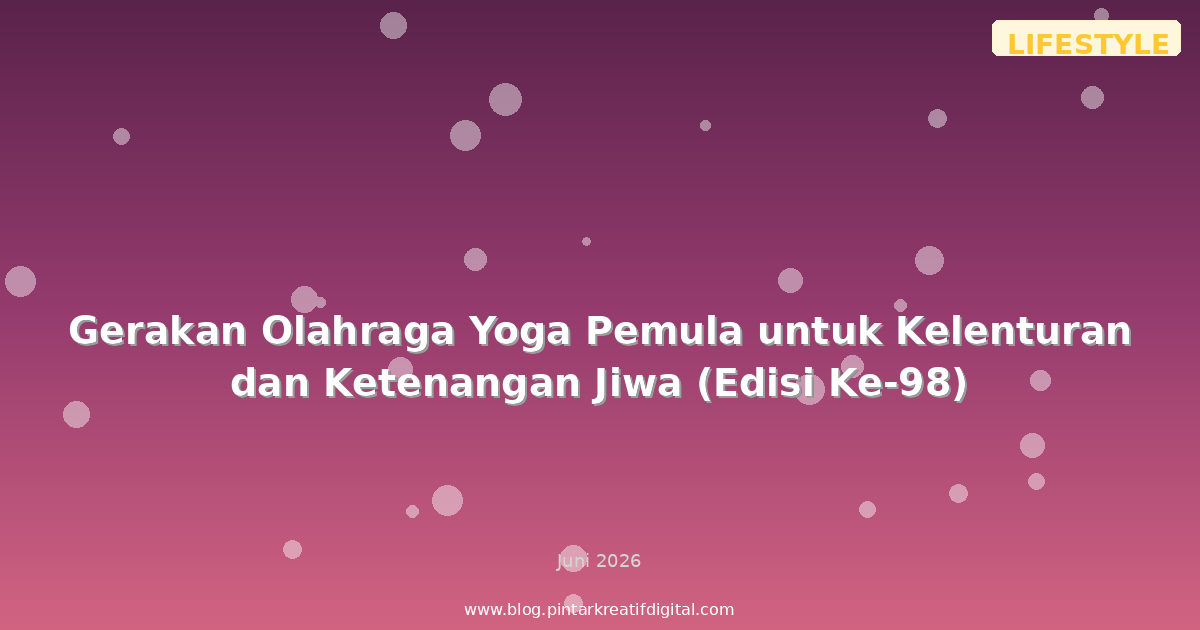 LIFESTYLE

Gerakan Olahraga Yoga Pemula untuk Kelenturan dan Ketenangan Jiwa (Edisi Ke-98)

Juni 2026

www.blog.pintarkreatifdigital.com